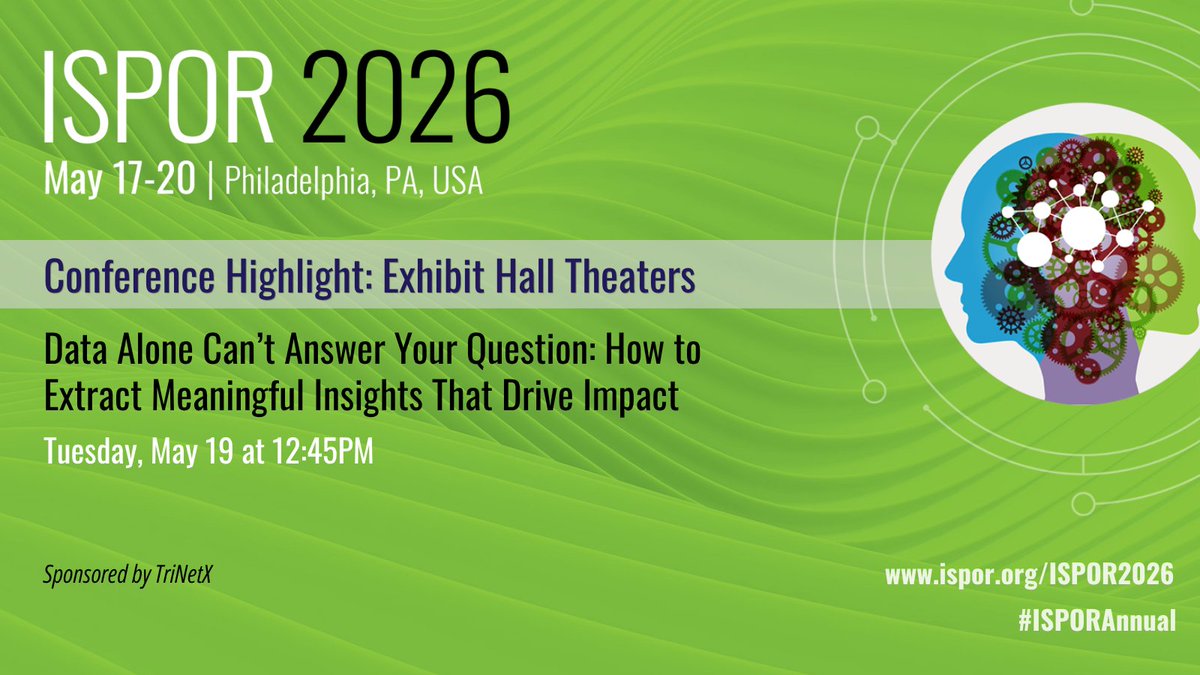 ISPOR 2026

May 17-20 | Philadelphia, PA, USA

Conference Highlight: Exhibit Hall Theaters

Data Alone Can't Answer Your Question: How to Extract Meaningful Insights That Drive Impact

Tuesday, May 19 at 12:45PM

Sponsored by TriNetX

www.ispor.org/ISPOR2026

#ISPORAnnual